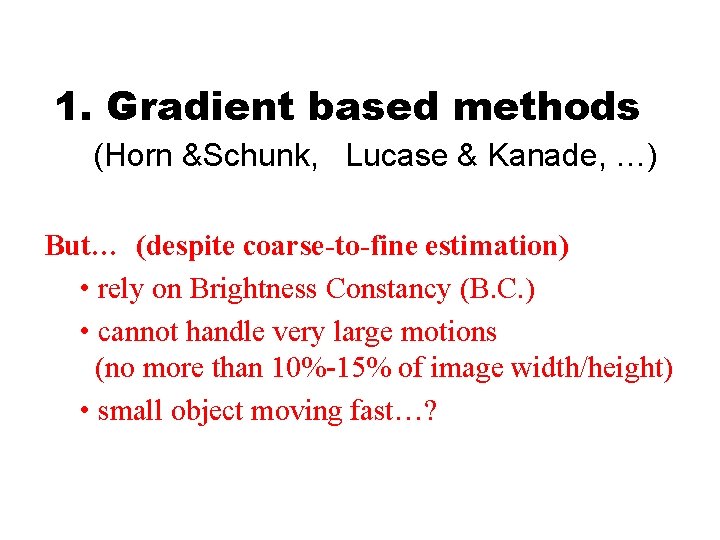 1. Gradient based methods

(Horn &Schunk, Lucase & Kanade, …)

But… (despite coarse-to-fine estimation)

• rely on Brightness Constancy (B.C.)

• cannot handle very large motions (no more than 10%-15% of image width/height)

• small object moving fast…?